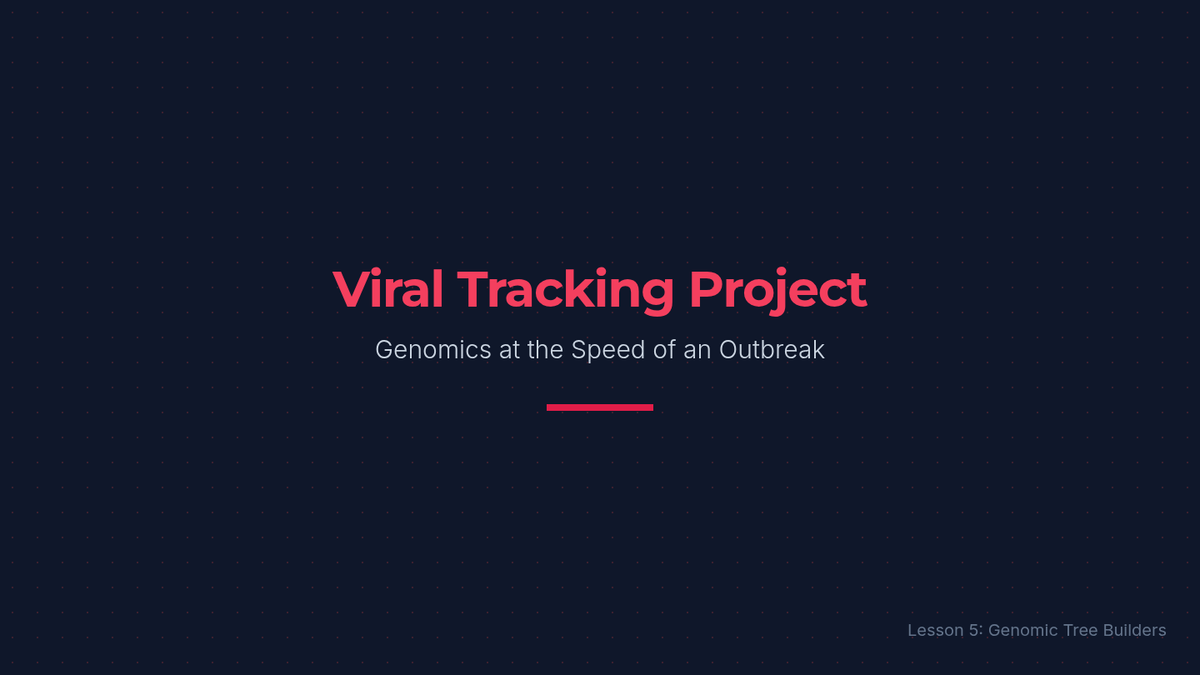 Viral Tracking Project

Genomics at the Speed of an Outbreak

Lesson 5: Genomic Tree Builders